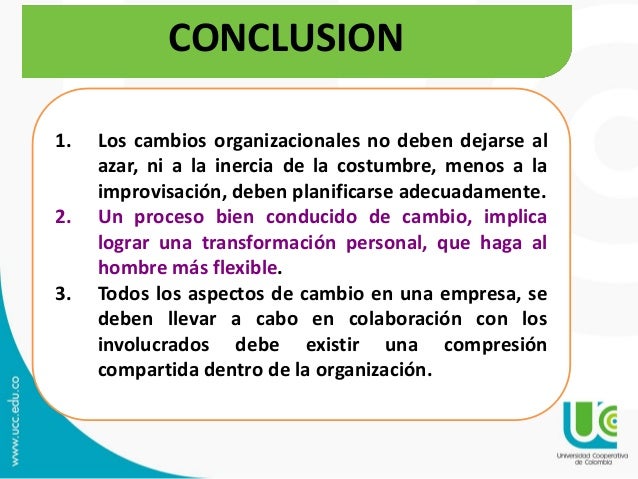 CONCLUSION

1. Los cambios organizacionales no deben dejarse al azar, ni a la inercia de la costumbre, menos a la improvisación, deben planificarse adecuadamente.
2. Un proceso bien conducido de cambio, implica lograr una transformación personal, que haga al hombre más flexible.
3. Todos los aspectos de cambio en una empresa, se deben llevar a cabo en colaboración con los involucrados debe existir una compresión compartida dentro de la organización.

www.ucc.edu.co

UCC
Universidad Cooperativa de Colombia